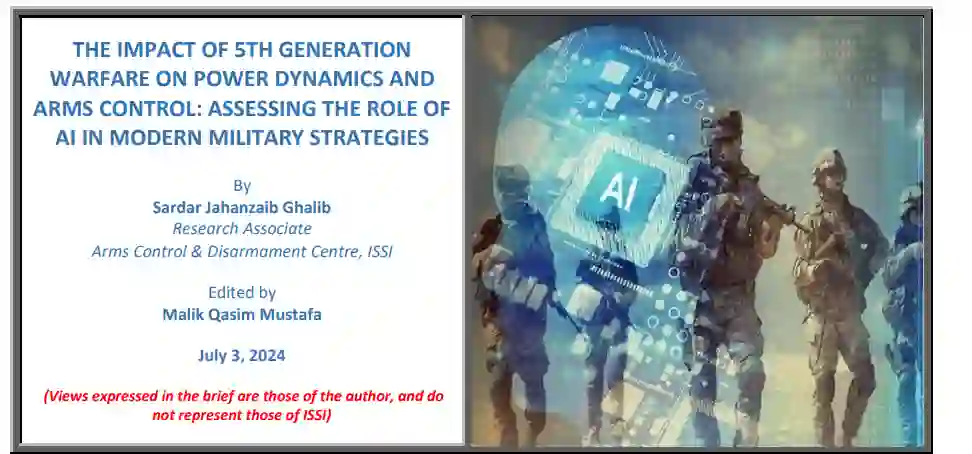 THE IMPACT OF 5TH GENERATION WARFARE ON POWER DYNAMICS AND ARMS CONTROL: ASSESSING THE ROLE OF AI IN MODERN MILITARY STRATEGIES

By
Sardar Jahanzaib Ghalib
Research Associate
Arms Control & Disarmament Centre, ISSI

Edited by
Malik Qasim Mustafa

July 3, 2024

(Views expressed in the brief are those of the author, and do not represent those of ISSI)

AI